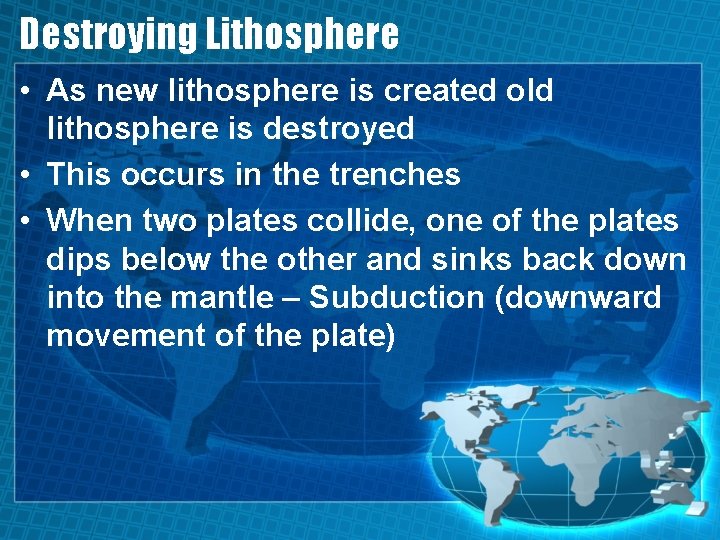 Destroying Lithosphere

• As new lithosphere is created old lithosphere is destroyed
• This occurs in the trenches
• When two plates collide, one of the plates dips below the other and sinks back down into the mantle – Subduction (downward movement of the plate)